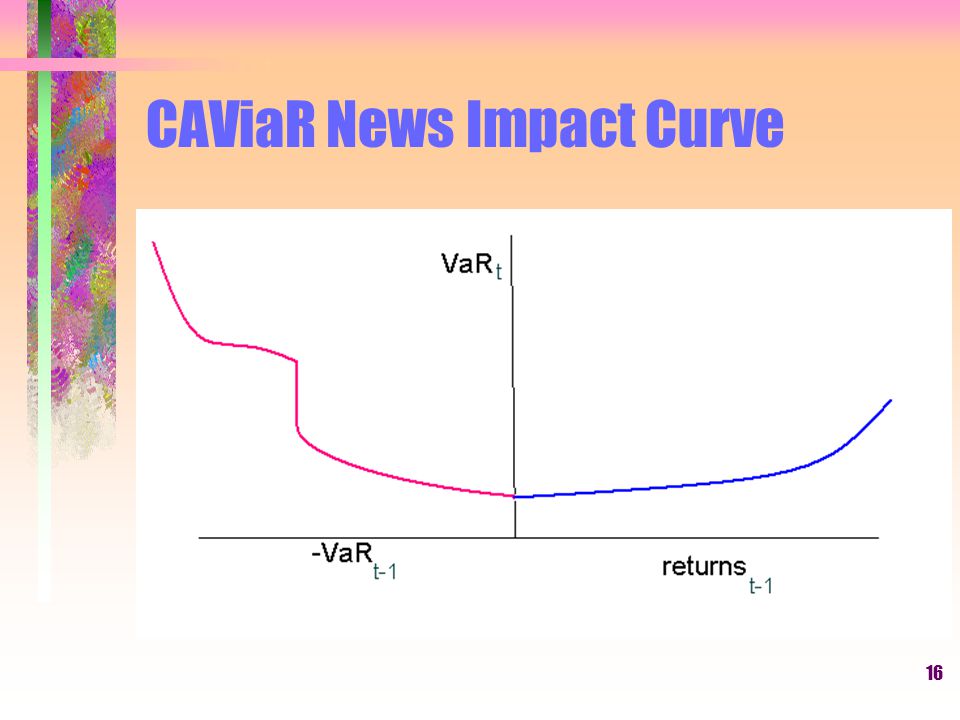 CAViaR News Impact Curve

$VaR_t$

$-VaR_{t-1}$

$returns_{t-1}$

16